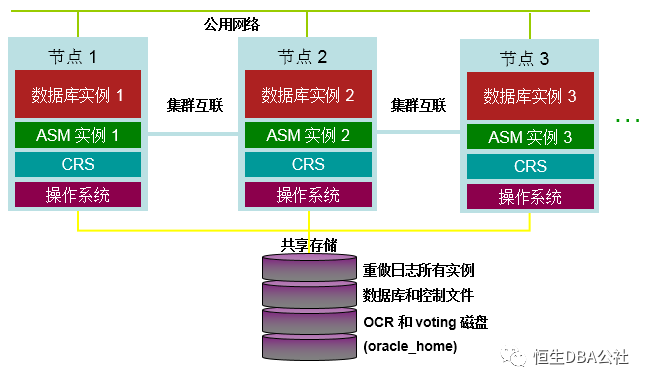 公用网络

节点 1
数据库实例 1
ASM 实例 1
CRS
操作系统

集群互联

节点 2
数据库实例 2
ASM 实例 2
CRS
操作系统

集群互联

节点 3
数据库实例 3
ASM 实例 3
CRS
操作系统

...

共享存储
重做日志所有实例
数据库和控制文件
OCR 和 voting 磁盘
(oracle_home)

恒生DBA公社